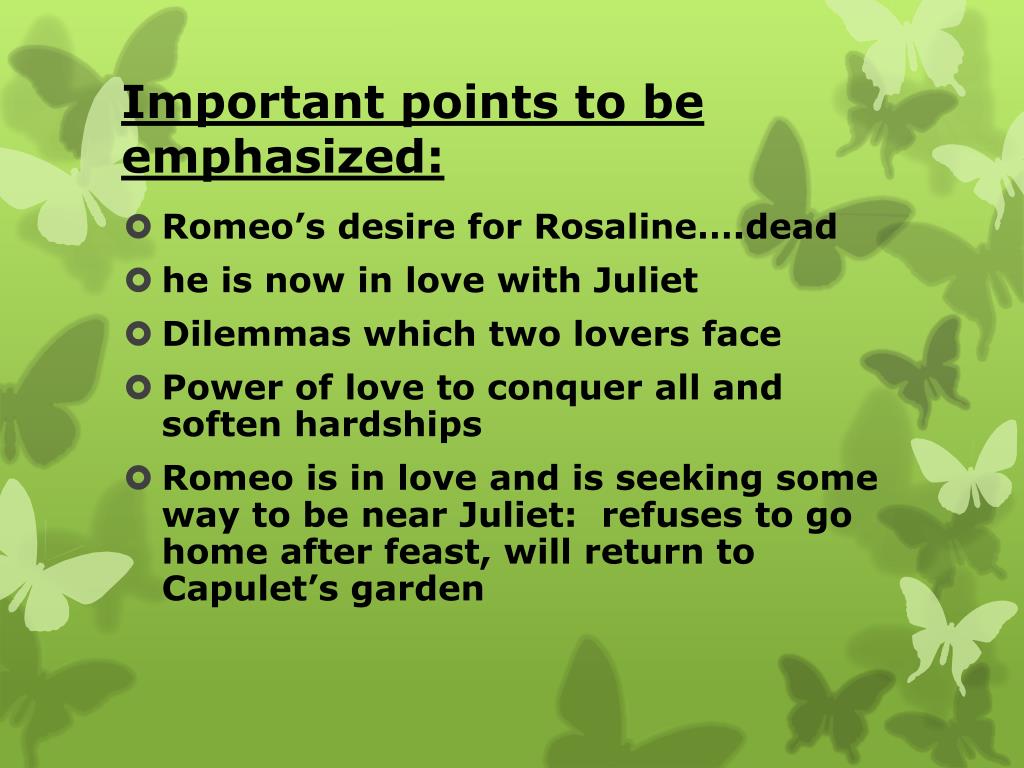 Important points to be emphasized:

Romeo’s desire for Rosaline….dead

he is now in love with Juliet

Dilemmas which two lovers face

Power of love to conquer all and soften hardships

Romeo is in love and is seeking some way to be near Juliet: refuses to go home after feast, will return to Capulet’s garden